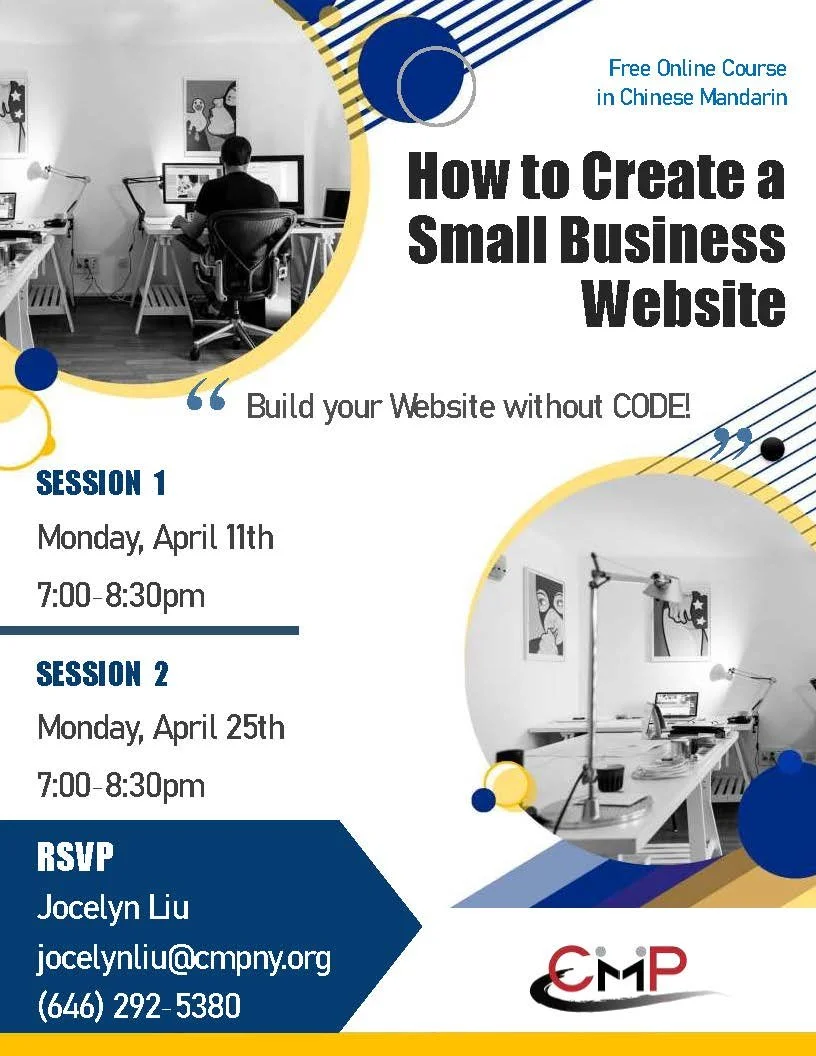 Free Online Course in Chinese Mandarin

How to Create a Small Business Website

“ Build your Website without CODE! ”

SESSION 1

Monday, April 11th

7:00-8:30pm

SESSION 2

Monday, April 25th

7:00-8:30pm

RSVP

Jocelyn Liu

jocelynliu@cmpny.org

(646) 292-5380

CMP